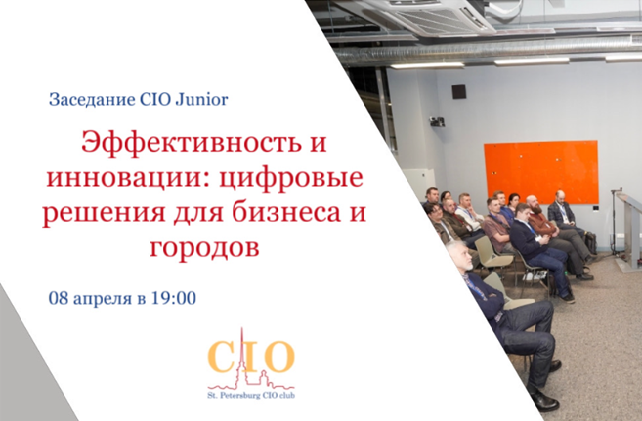 Заседание CIO Junior

Эффективность и инновации: цифровые решения для бизнеса и городов

08 апреля в 19:00

CIO
St. Petersburg CIO club